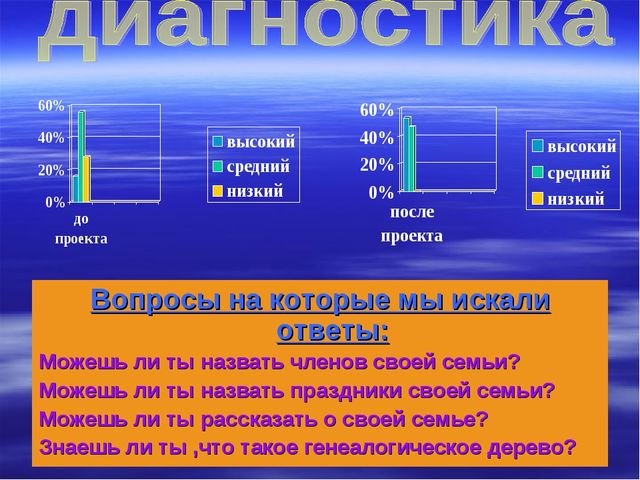 диагностика

60%
40%
20%
0%
до проекта

высокий
средний
низкий

60%
40%
20%
0%
после проекта

высокий
средний
низкий

Вопросы на которые мы искали ответы:

Можешь ли ты назвать членов своей семьи?
Можешь ли ты назвать праздники своей семьи?
Можешь ли ты рассказать о своей семье?
Знаешь ли ты ,что такое генеалогическое дерево?